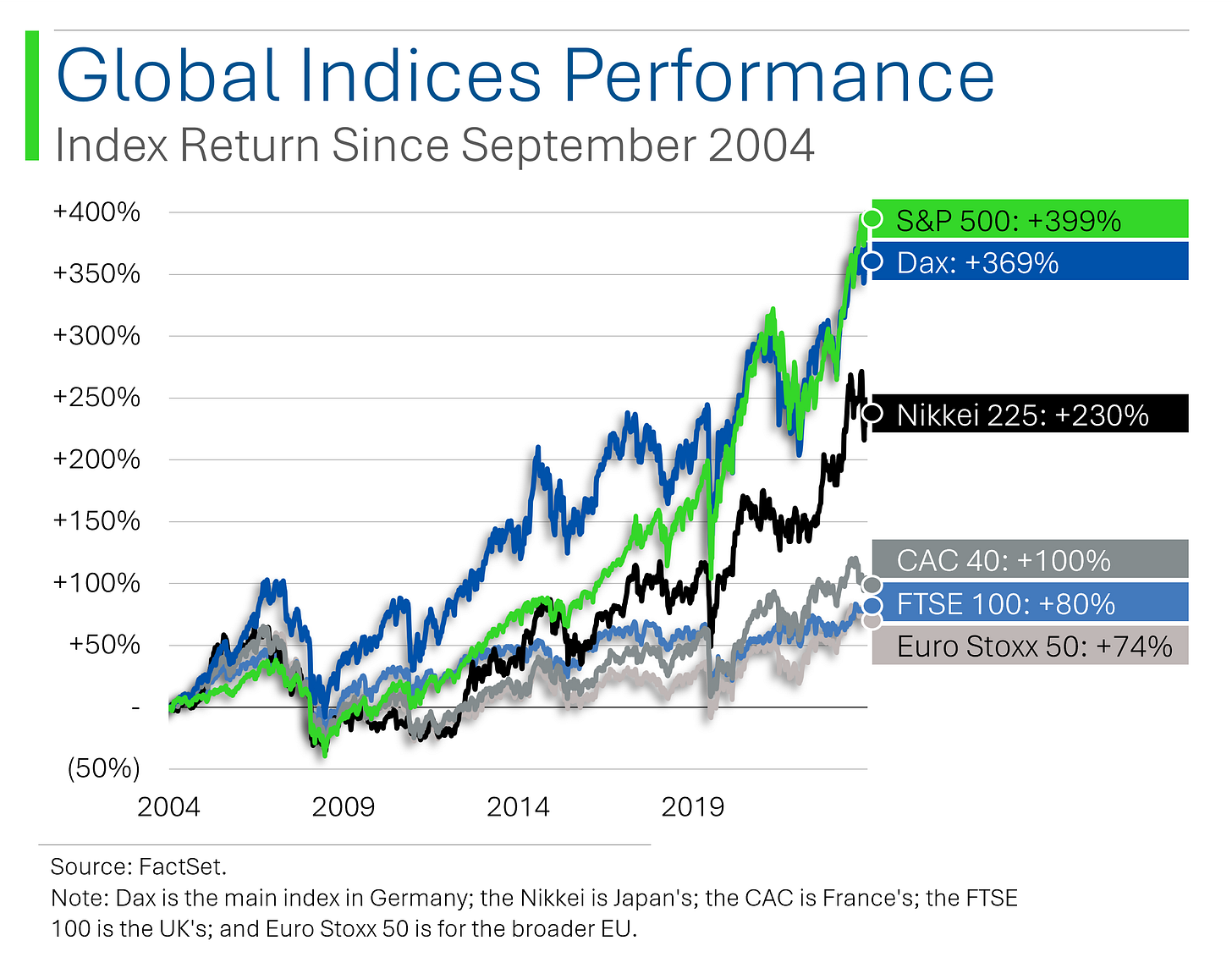 Global Indices Performance

Index Return Since September 2004

+400%
+350%
+300%
+250%
+200%
+150%
+100%
+50%
-
(50%)

2004
2009
2014
2019

S&P 500: +399%
Dax: +369%
Nikkei 225: +230%
CAC 40: +100%
FTSE 100: +80%
Euro Stoxx 50: +74%

Source: FactSet.
Note: Dax is the main index in Germany; the Nikkei is Japan's; the CAC is France's; the FTSE 100 is the UK's; and Euro Stoxx 50 is for the broader EU.